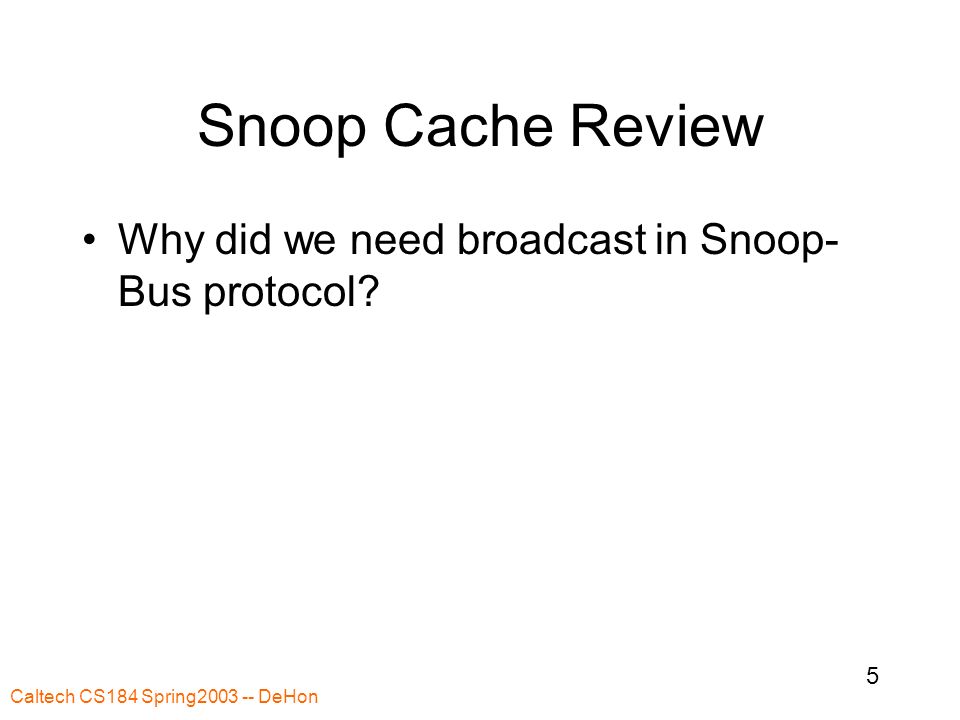 Snoop Cache Review

• Why did we need broadcast in Snoop-Bus protocol?

5

Caltech CS184 Spring2003 -- DeHon